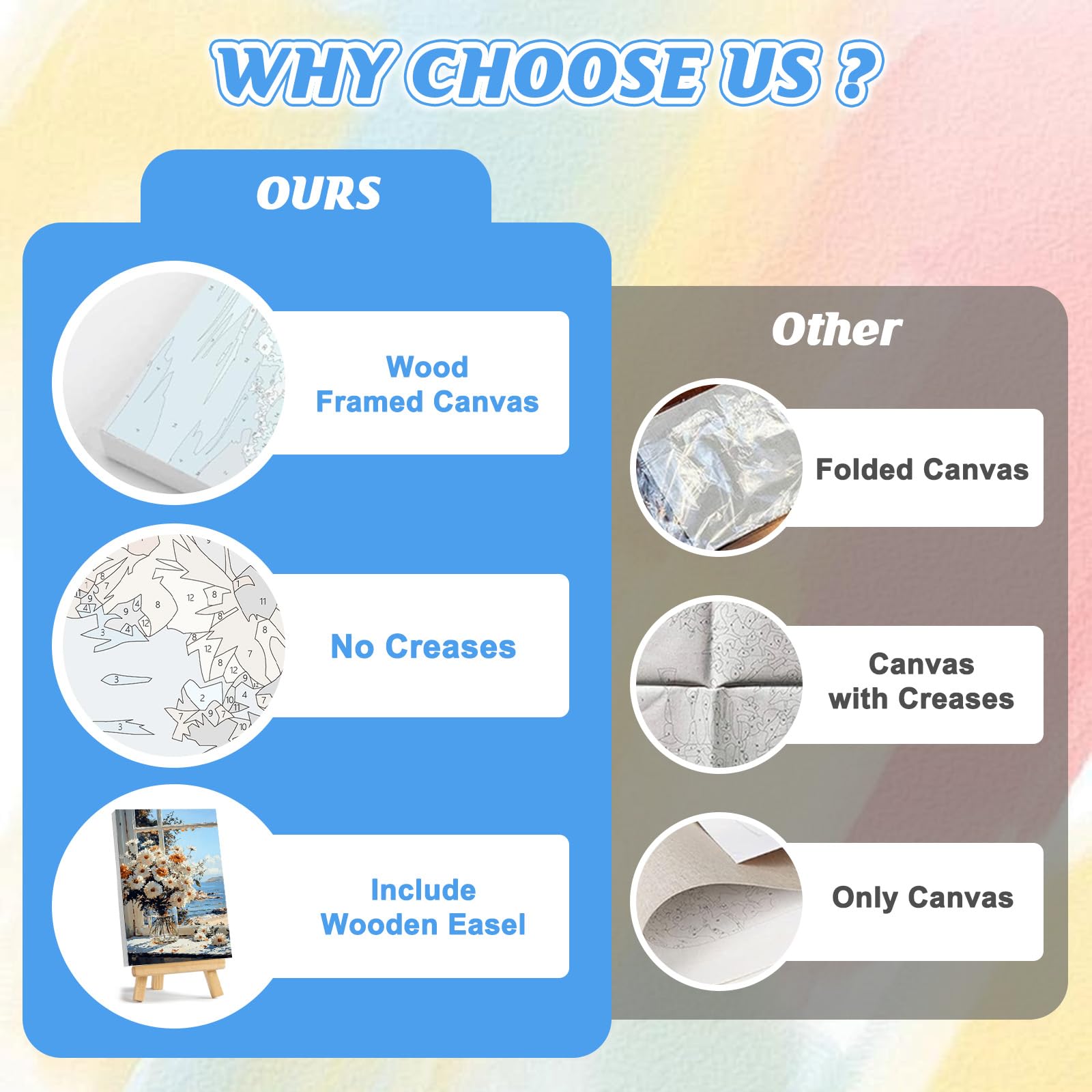 WHY CHOOSE US ?

OURS

Wood Framed Canvas

No Creases

Include Wooden Easel

Other

Folded Canvas

Canvas with Creases

Only Canvas